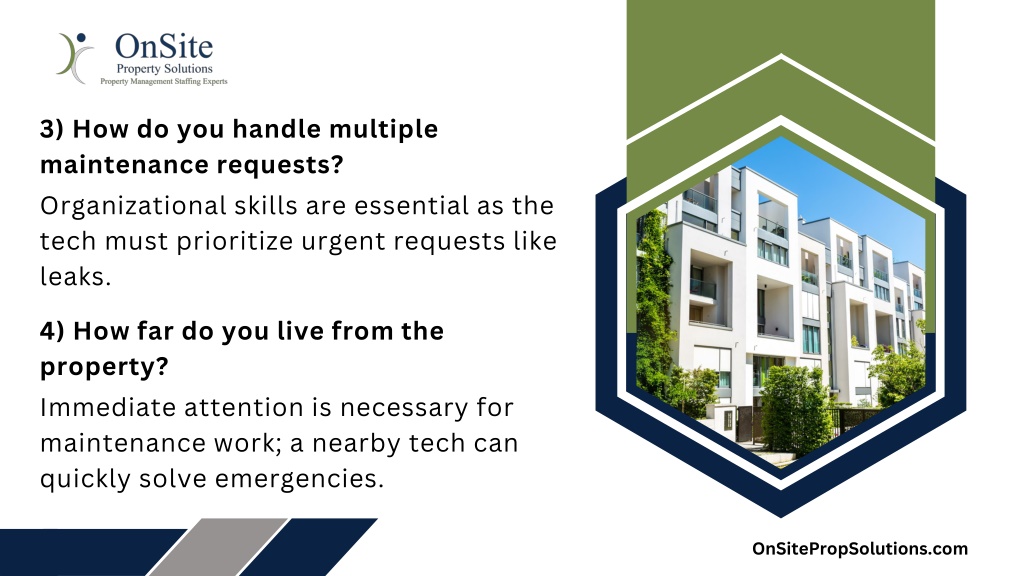 OnSite
Property Solutions
Property Management Staffing Experts

3) How do you handle multiple maintenance requests?

Organizational skills are essential as the tech must prioritize urgent requests like leaks.

4) How far do you live from the property?

Immediate attention is necessary for maintenance work; a nearby tech can quickly solve emergencies.

OnSitePropSolutions.com